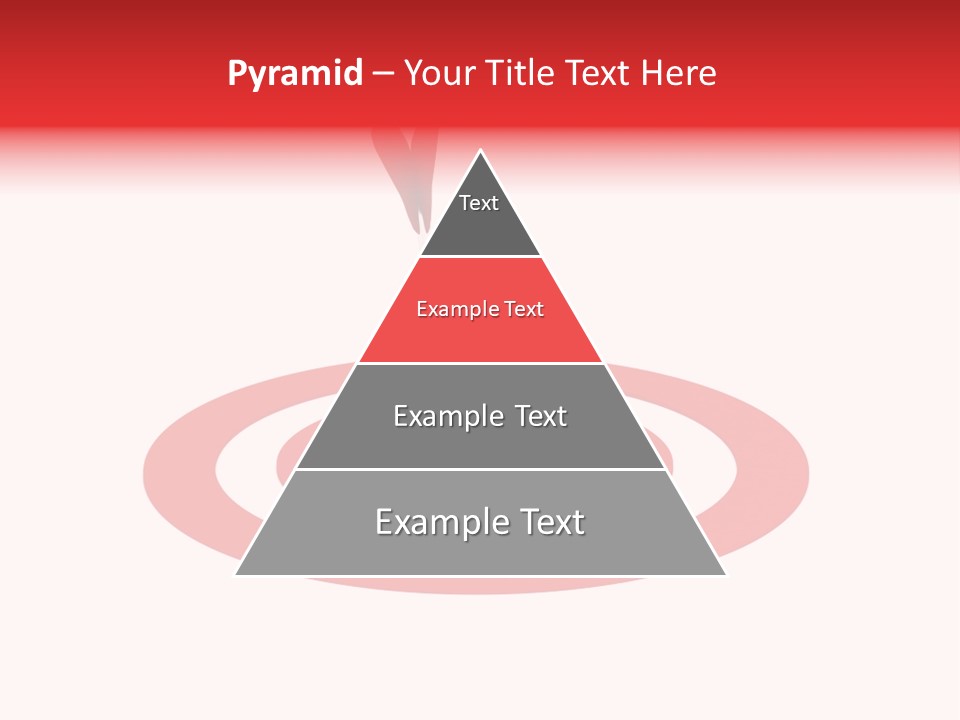 Pyramid – Your Title Text Here

Text

Example Text

Example Text

Example Text